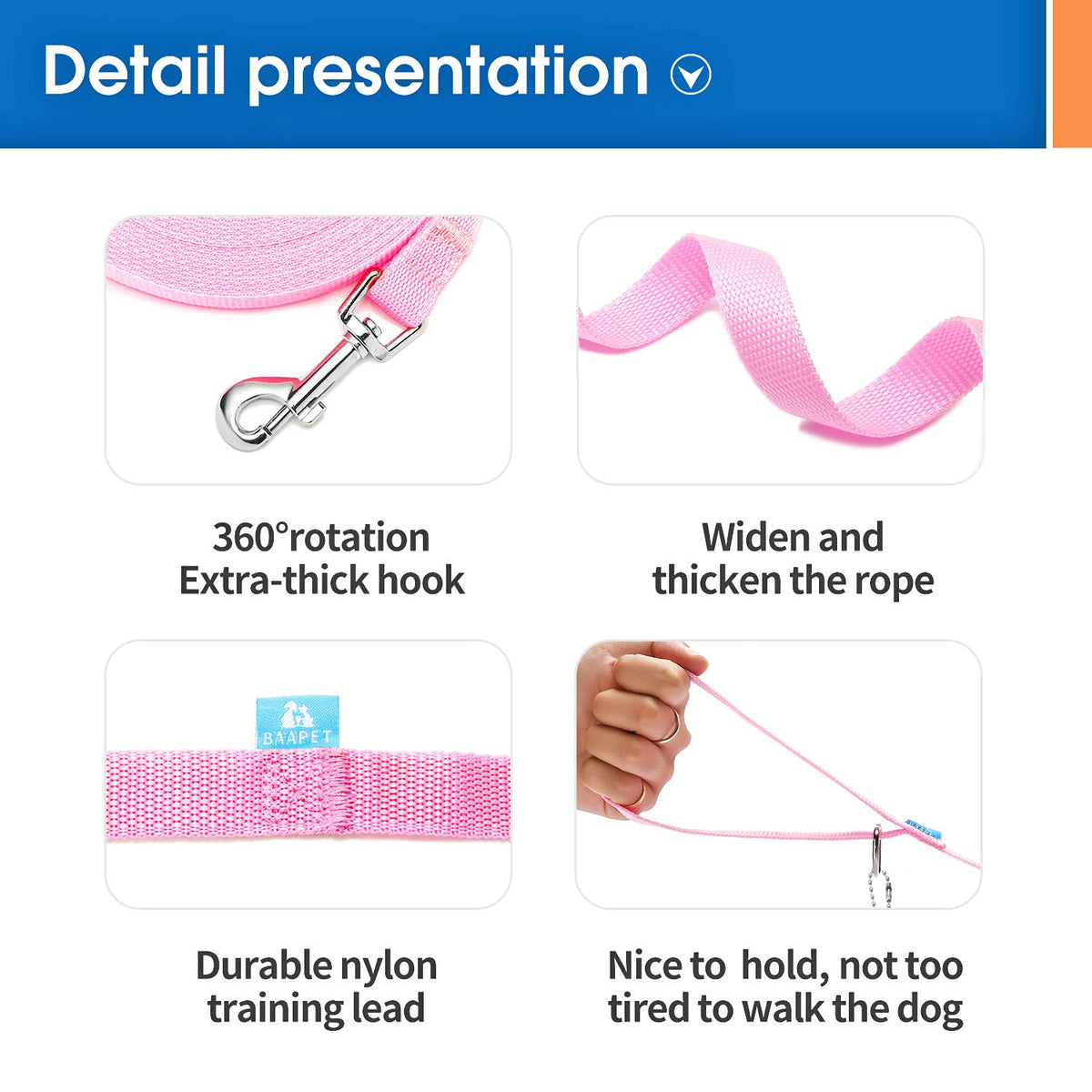 Detail presentation

360°rotation
Extra-thick hook

Widen and
thicken the rope

BAAPET

Durable nylon
training lead

Nice to hold, not too
tired to walk the dog